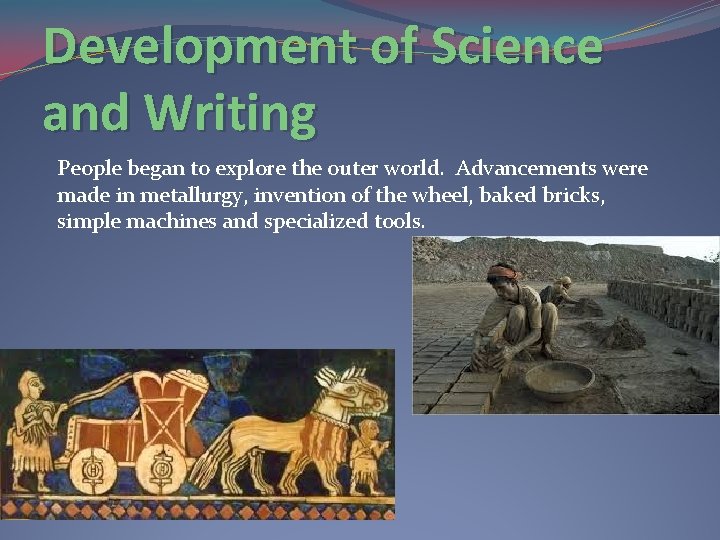 Development of Science and Writing

People began to explore the outer world. Advancements were made in metallurgy, invention of the wheel, baked bricks, simple machines and specialized tools.